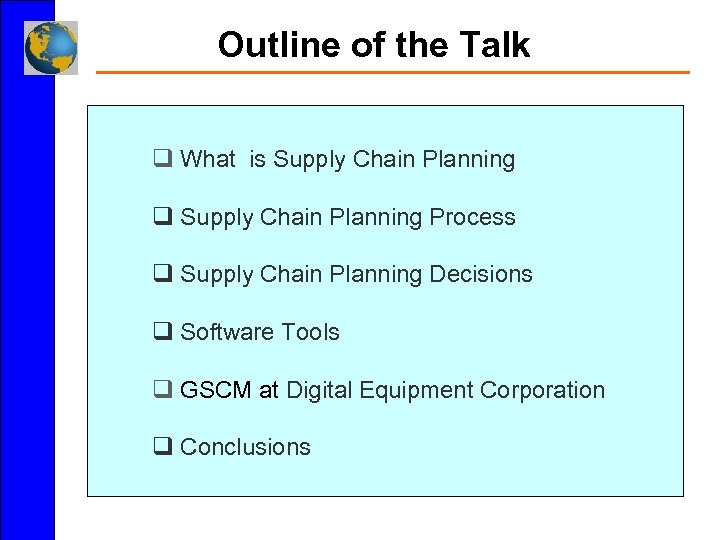 Outline of the Talk

❑ What is Supply Chain Planning

❑ Supply Chain Planning Process

❑ Supply Chain Planning Decisions

❑ Software Tools

❑ GSCM at Digital Equipment Corporation

❑ Conclusions